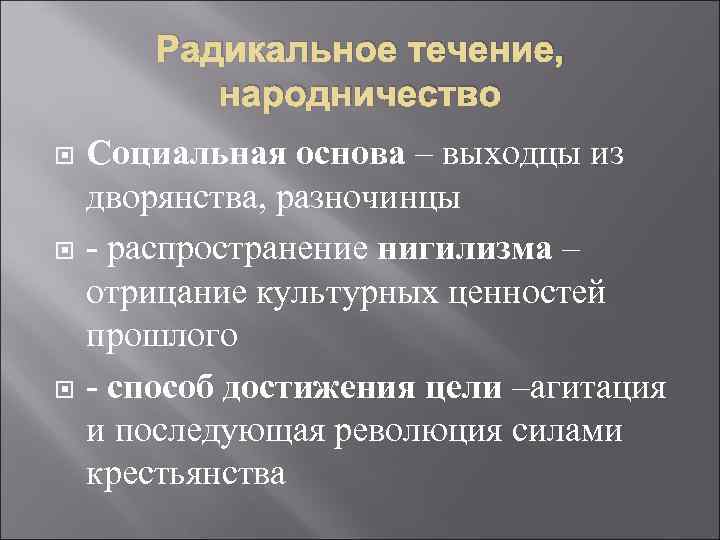 Радикальное течение, народничество

Социальная основа – выходцы из дворянства, разночинцы

- распространение нигилизма – отрицание культурных ценностей прошлого

- способ достижения цели –агитация и последующая революция силами крестьянства